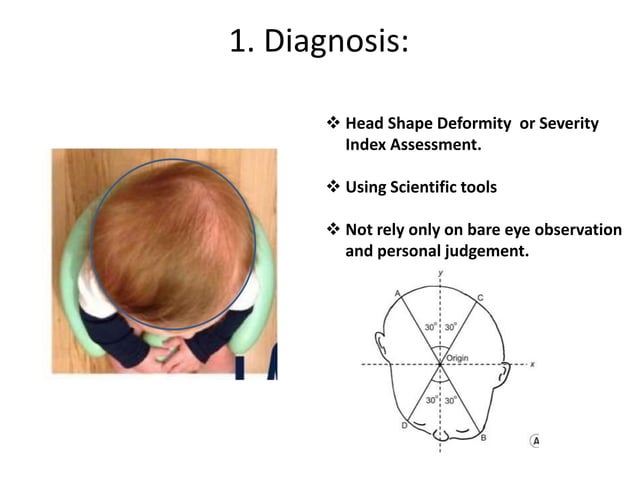 1. Diagnosis:

❖ Head Shape Deformity or Severity Index Assessment.

❖ Using Scientific tools

❖ Not rely only on bare eye observation and personal judgement.

y
A
C
30° 30°
Origin
x
30° 30°
D
B
A